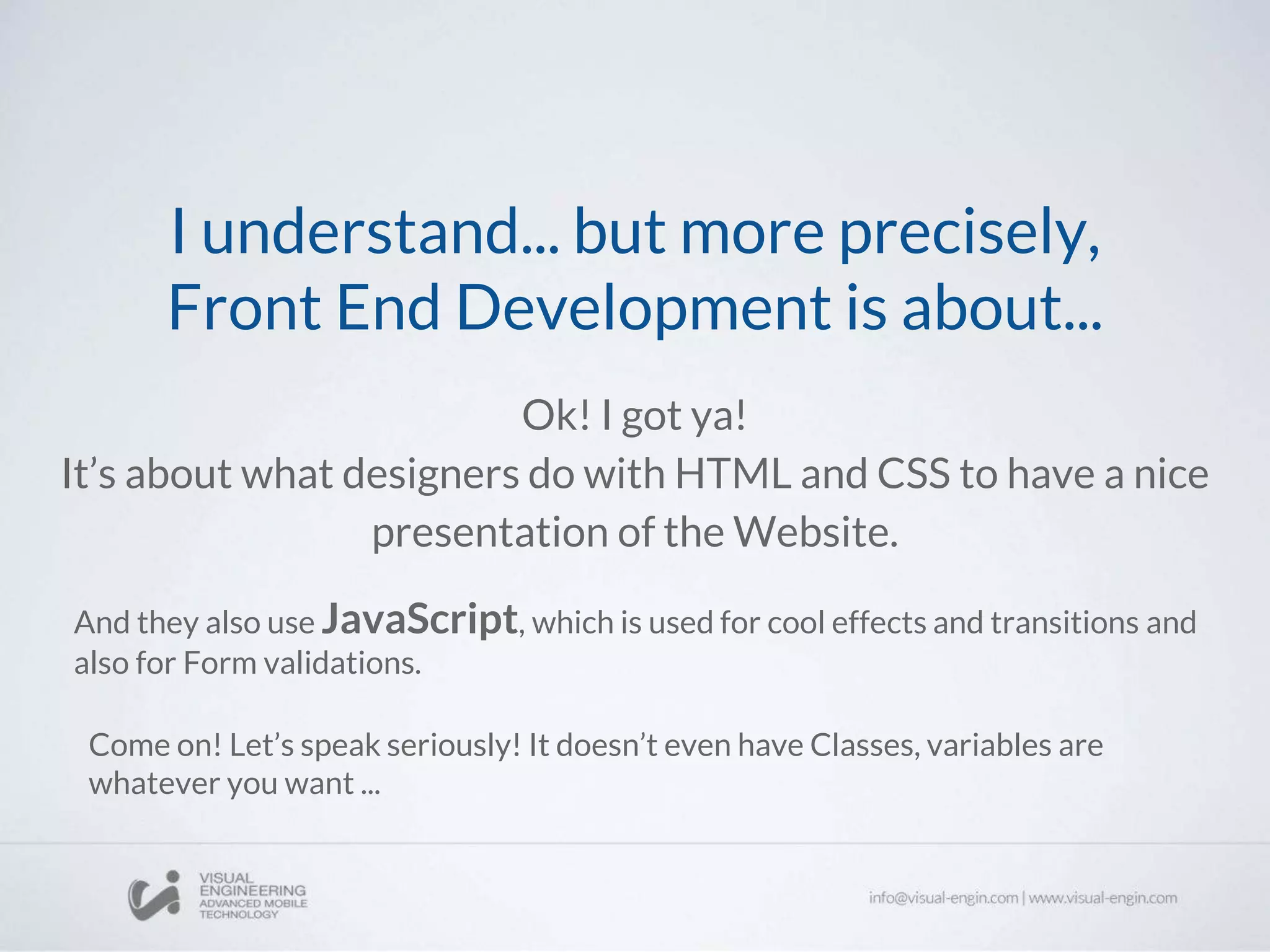 I understand... but more precisely, Front End Development is about...

Ok! I got ya!
It’s about what designers do with HTML and CSS to have a nice presentation of the Website.

And they also use JavaScript, which is used for cool effects and transitions and also for Form validations.

Come on! Let’s speak seriously! It doesn’t even have Classes, variables are whatever you want ...

VISUAL ENGINEERING ADVANCED MOBILE TECHNOLOGY

info@visual-engin.com | www.visual-engin.com